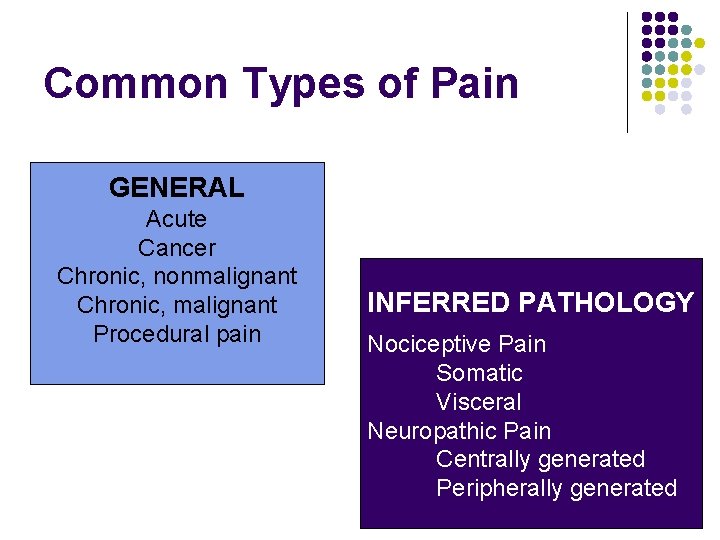 Common Types of Pain

GENERAL
Acute
Cancer
Chronic, nonmalignant
Chronic, malignant
Procedural pain

INFERRED PATHOLOGY
Nociceptive Pain
Somatic
Visceral
Neuropathic Pain
Centrally generated
Peripherally generated